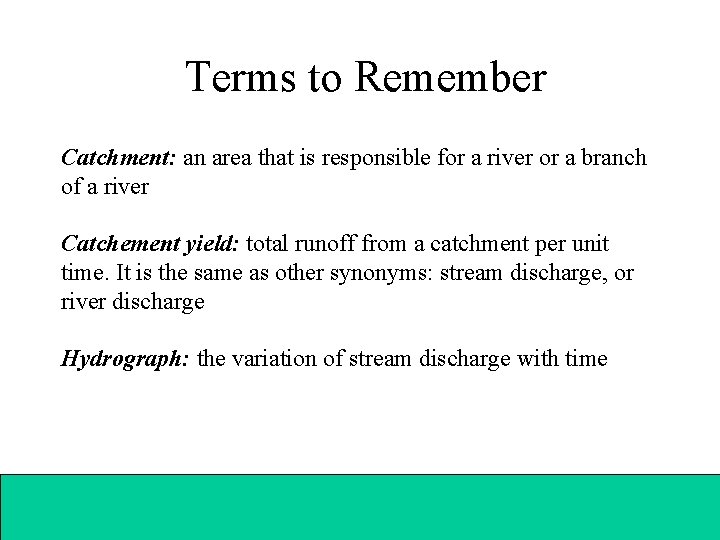 Terms to Remember

Catchment: an area that is responsible for a river or a branch of a river

Catchement yield: total runoff from a catchment per unit time. It is the same as other synonyms: stream discharge, or river discharge

Hydrograph: the variation of stream discharge with time